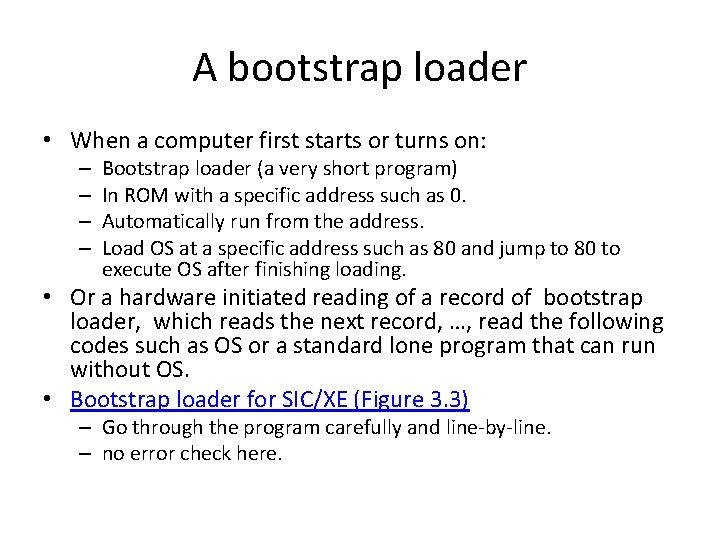 A bootstrap loader

• When a computer first starts or turns on:
  – Bootstrap loader (a very short program)
  – In ROM with a specific address such as 0.
  – Automatically run from the address.
  – Load OS at a specific address such as 80 and jump to 80 to execute OS after finishing loading.
• Or a hardware initiated reading of a record of bootstrap loader, which reads the next record, …, read the following codes such as OS or a standard lone program that can run without OS.
• Bootstrap loader for SIC/XE (Figure 3.3)
  – Go through the program carefully and line-by-line.
  – no error check here.